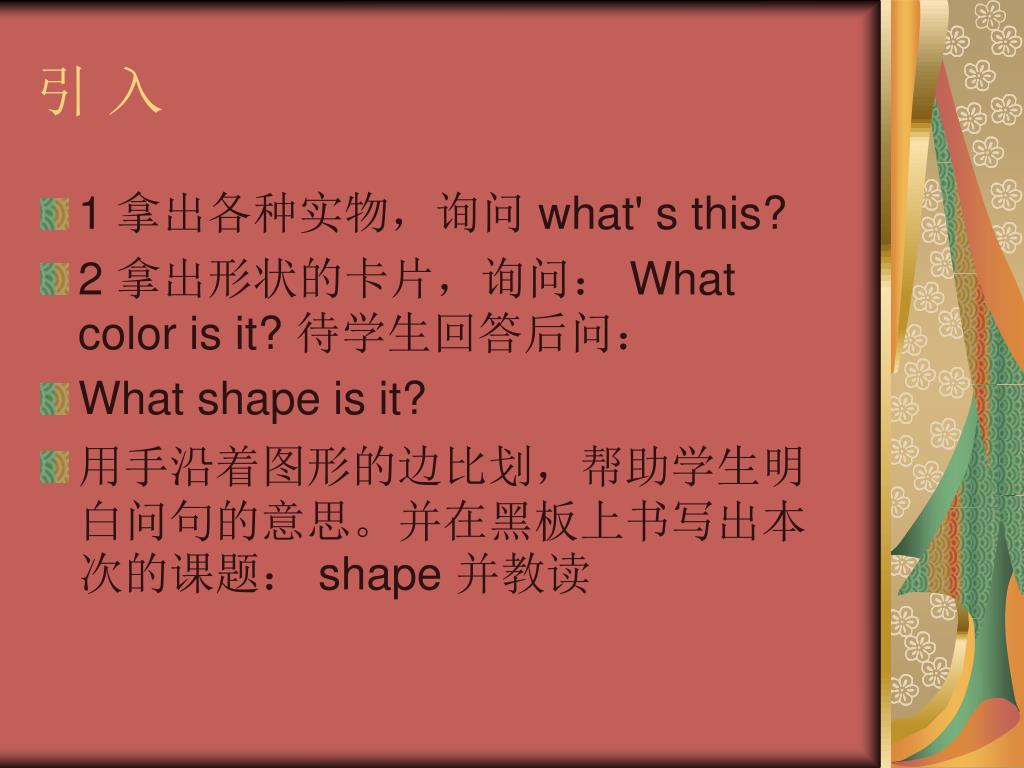 引 入

1 拿出各种实物，询问 what' s this?

2 拿出形状的卡片，询问： What color is it? 待学生回答后问：

What shape is it?

用手沿着图形的边比划，帮助学生明白问句的意思。并在黑板上书写出本次的课题： shape 并教读